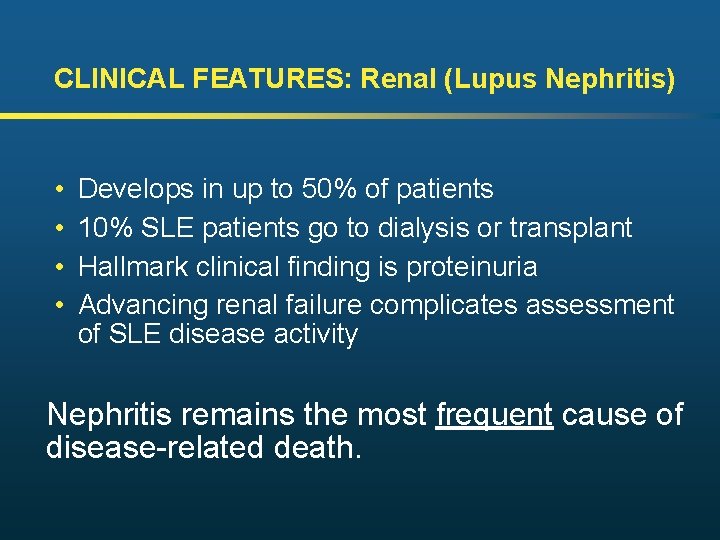 CLINICAL FEATURES: Renal (Lupus Nephritis)

• Develops in up to 50% of patients
• 10% SLE patients go to dialysis or transplant
• Hallmark clinical finding is proteinuria
• Advancing renal failure complicates assessment of SLE disease activity

Nephritis remains the most frequent cause of disease-related death.